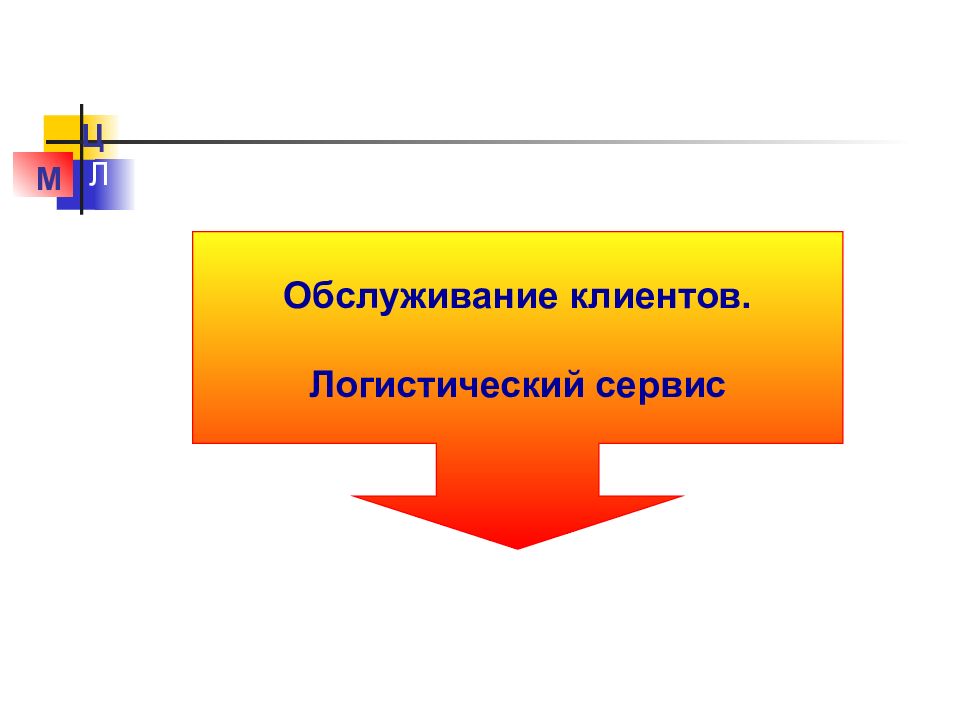 Ц
М Л

Обслуживание клиентов.

Логистический сервис